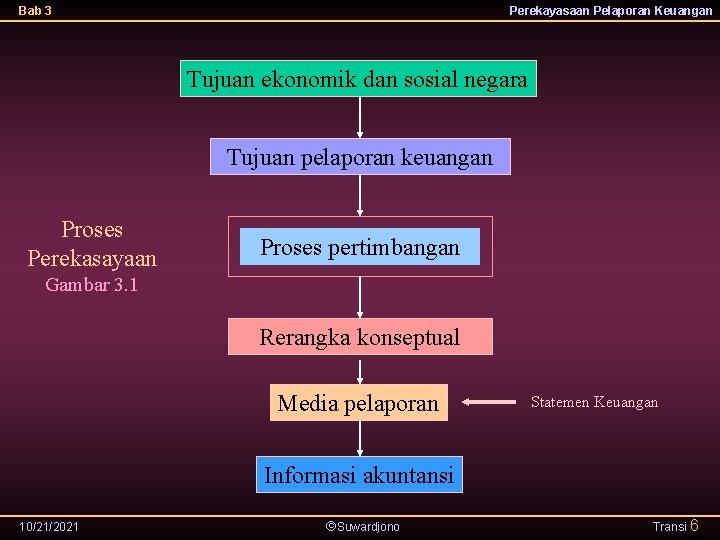 Bab 3

Perekayasaan Pelaporan Keuangan

Proses Perekasayaan
Gambar 3.1

Tujuan ekonomik dan sosial negara

Tujuan pelaporan keuangan

Proses pertimbangan

Rerangka konseptual

Media pelaporan

Statemen Keuangan

Informasi akuntansi

10/21/2021

©Suwardjono

Transi 6